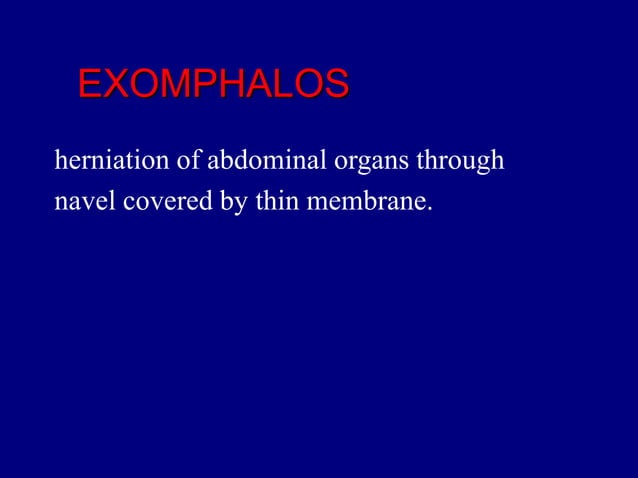 EXOMPHALOS

herniation of abdominal organs through navel covered by thin membrane.